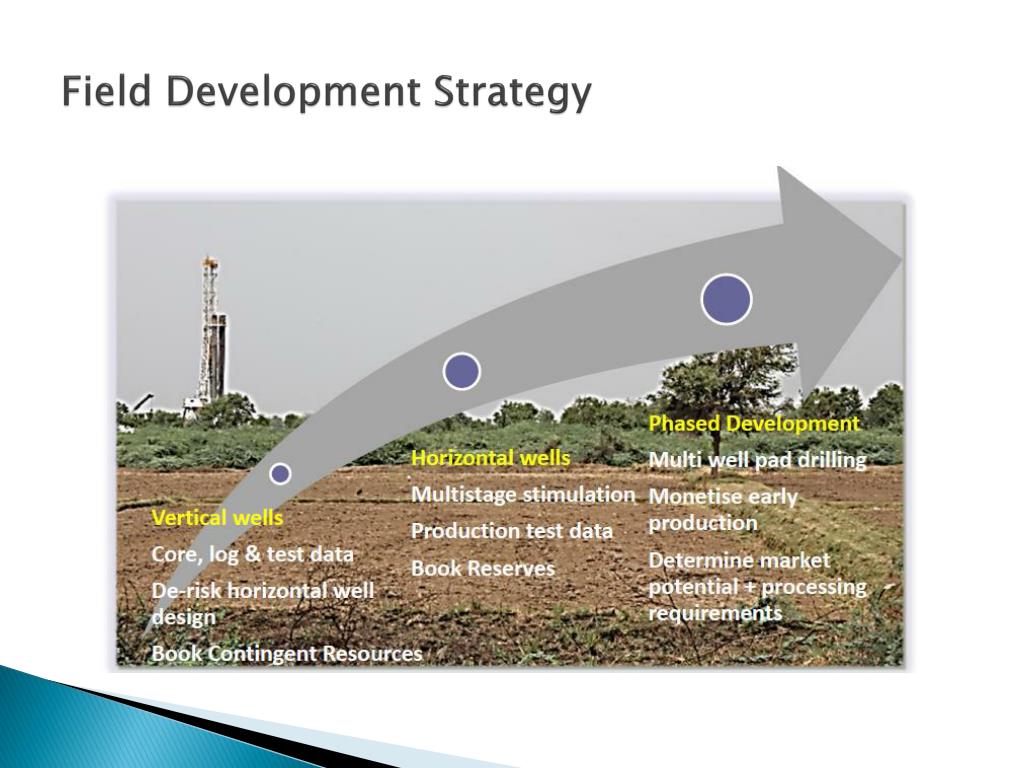 Field Development Strategy

Vertical wells
Core, log & test data
De-risk horizontal well design
Book Contingent Resources

Horizontal wells
Multistage stimulation
Production test data
Book Reserves

Phased Development
Multi well pad drilling
Monetise early production
Determine market potential + processing requirements